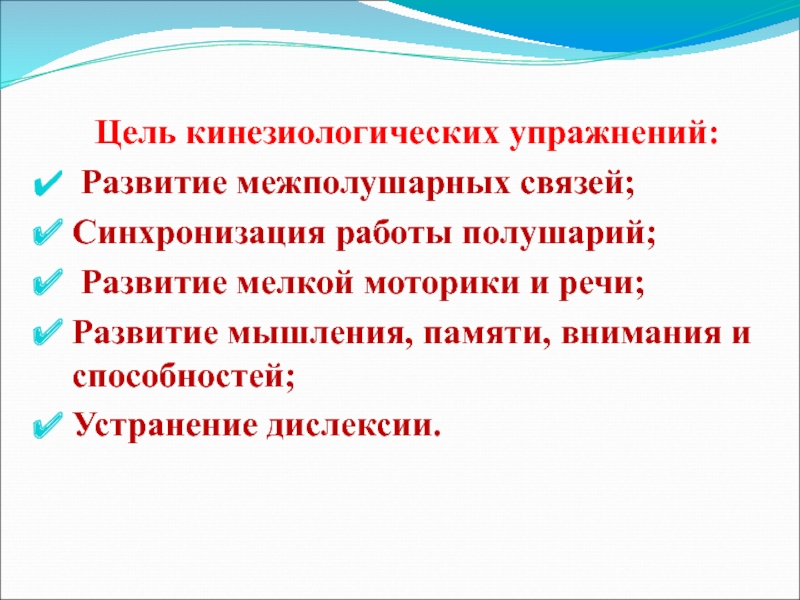 Цель кинезиологических упражнений:

✔ Развитие межполушарных связей;

✔ Синхронизация работы полушарий;

✔ Развитие мелкой моторики и речи;

✔ Развитие мышления, памяти, внимания и способностей;

✔ Устранение дислексии.